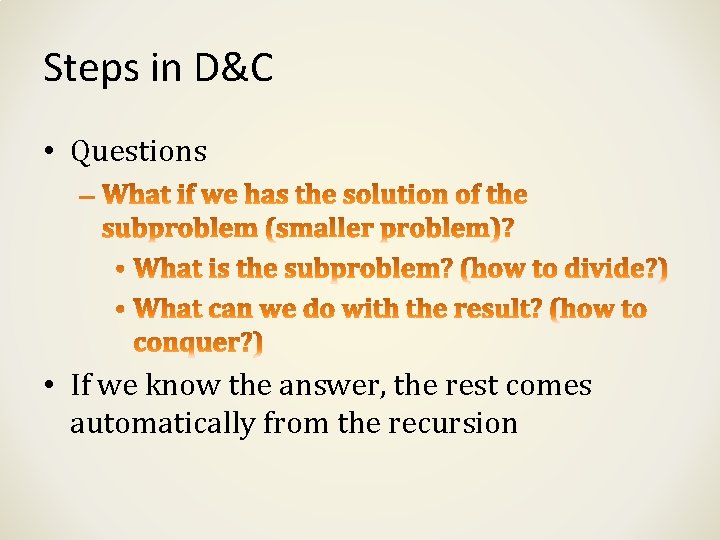 Steps in D&C

• Questions
  – What if we has the solution of the subproblem (smaller problem)?
    • What is the subproblem? (how to divide?)
    • What can we do with the result? (how to conquer?)
• If we know the answer, the rest comes automatically from the recursion